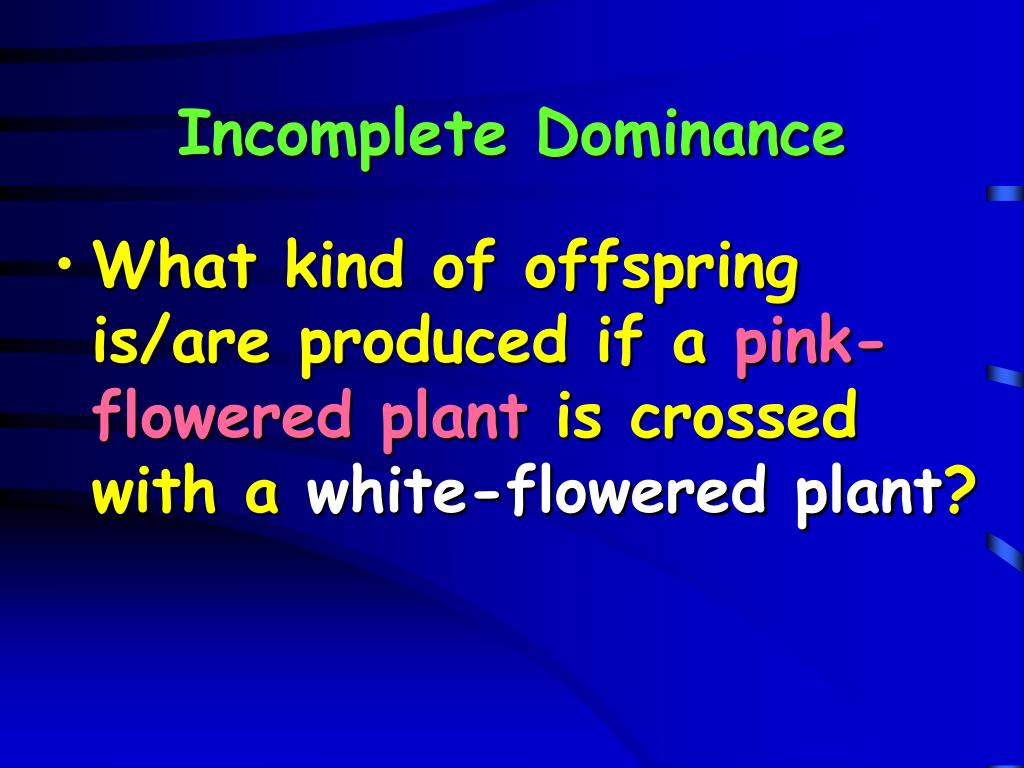 Incomplete Dominance

• What kind of offspring is/are produced if a pink-flowered plant is crossed with a white-flowered plant?